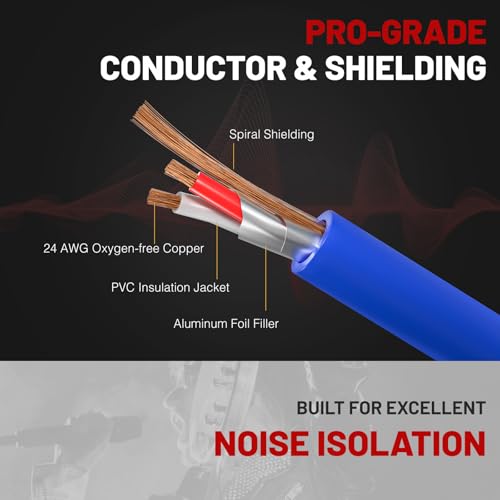 PRO-GRADE
CONDUCTOR & SHIELDING

Spiral Shielding

24 AWG Oxygen-free Copper

PVC Insulation Jacket

Aluminum Foil Filler

BUILT FOR EXCELLENT
NOISE ISOLATION